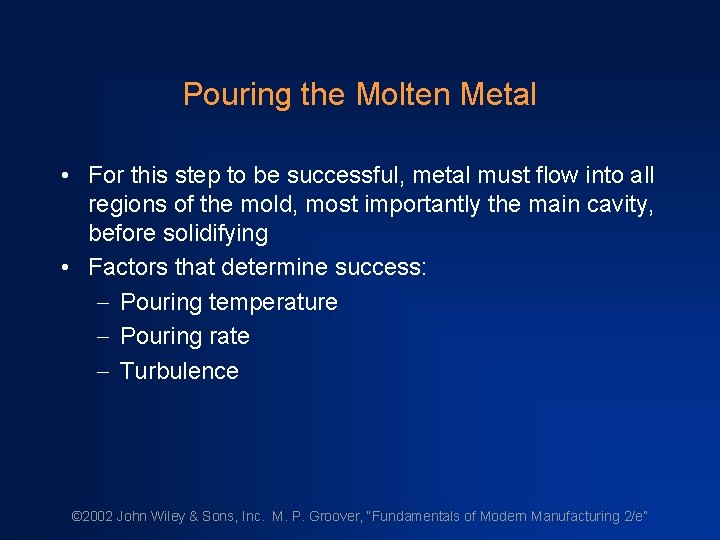 Pouring the Molten Metal

• For this step to be successful, metal must flow into all regions of the mold, most importantly the main cavity, before solidifying

• Factors that determine success:

– Pouring temperature

– Pouring rate

– Turbulence

©2002 John Wiley & Sons, Inc. M. P. Groover, "Fundamentals of Modern Manufacturing 2/e"